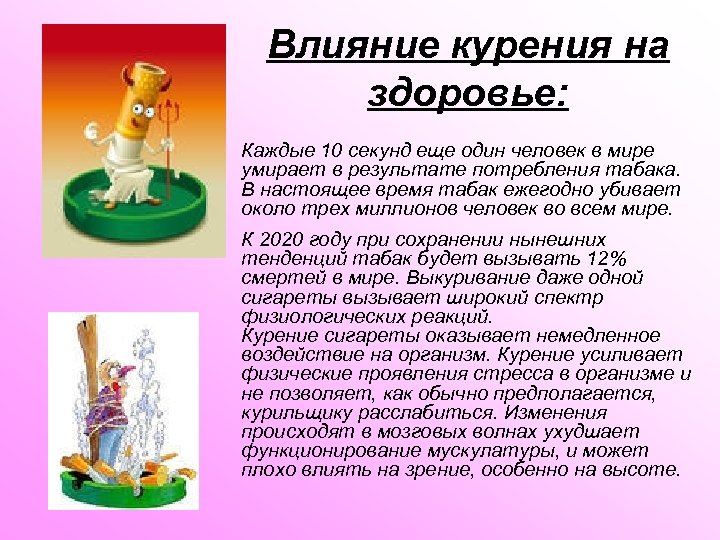 Влияние курения на здоровье:

Каждые 10 секунд еще один человек в мире умирает в результате потребления табака. В настоящее время табак ежегодно убивает около трех миллионов человек во всем мире.

К 2020 году при сохранении нынешних тенденций табак будет вызывать 12% смертей в мире. Выкуривание даже одной сигареты вызывает широкий спектр физиологических реакций.
Курение сигареты оказывает немедленное воздействие на организм. Курение усиливает физические проявления стресса в организме и не позволяет, как обычно предполагается, курильщику расслабиться. Изменения происходят в мозговых волнах ухудшает функционирование мускулатуры, и может плохо влиять на зрение, особенно на высоте.